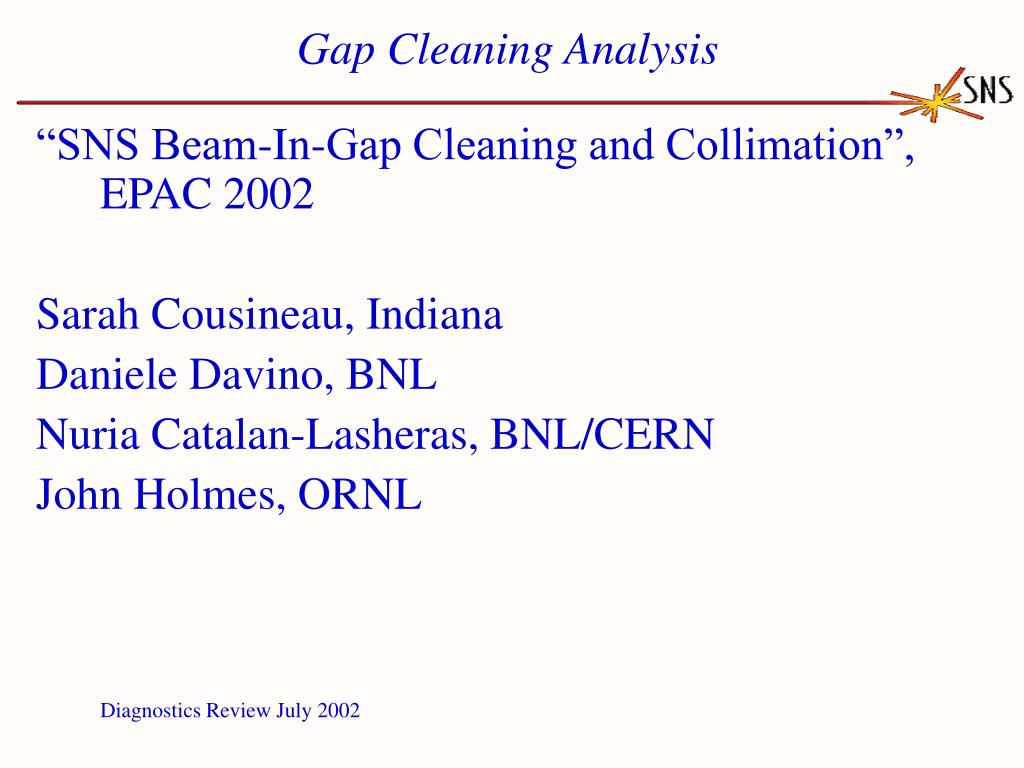 Gap Cleaning Analysis

SNS

“SNS Beam-In-Gap Cleaning and Collimation”, EPAC 2002

Sarah Cousineau, Indiana
Daniele Davino, BNL
Nuria Catalan-Lasheras, BNL/CERN
John Holmes, ORNL

Diagnostics Review July 2002